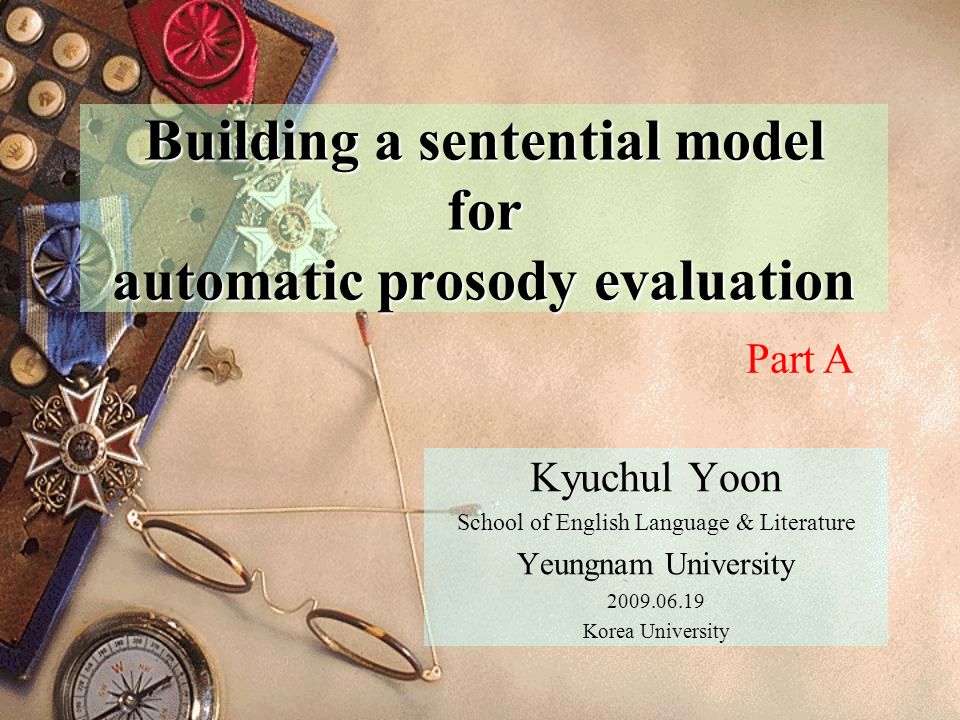 Building a sentential model for automatic prosody evaluation

Part A

Kyuchul Yoon
School of English Language & Literature
Yeungnam University
2009.06.19
Korea University